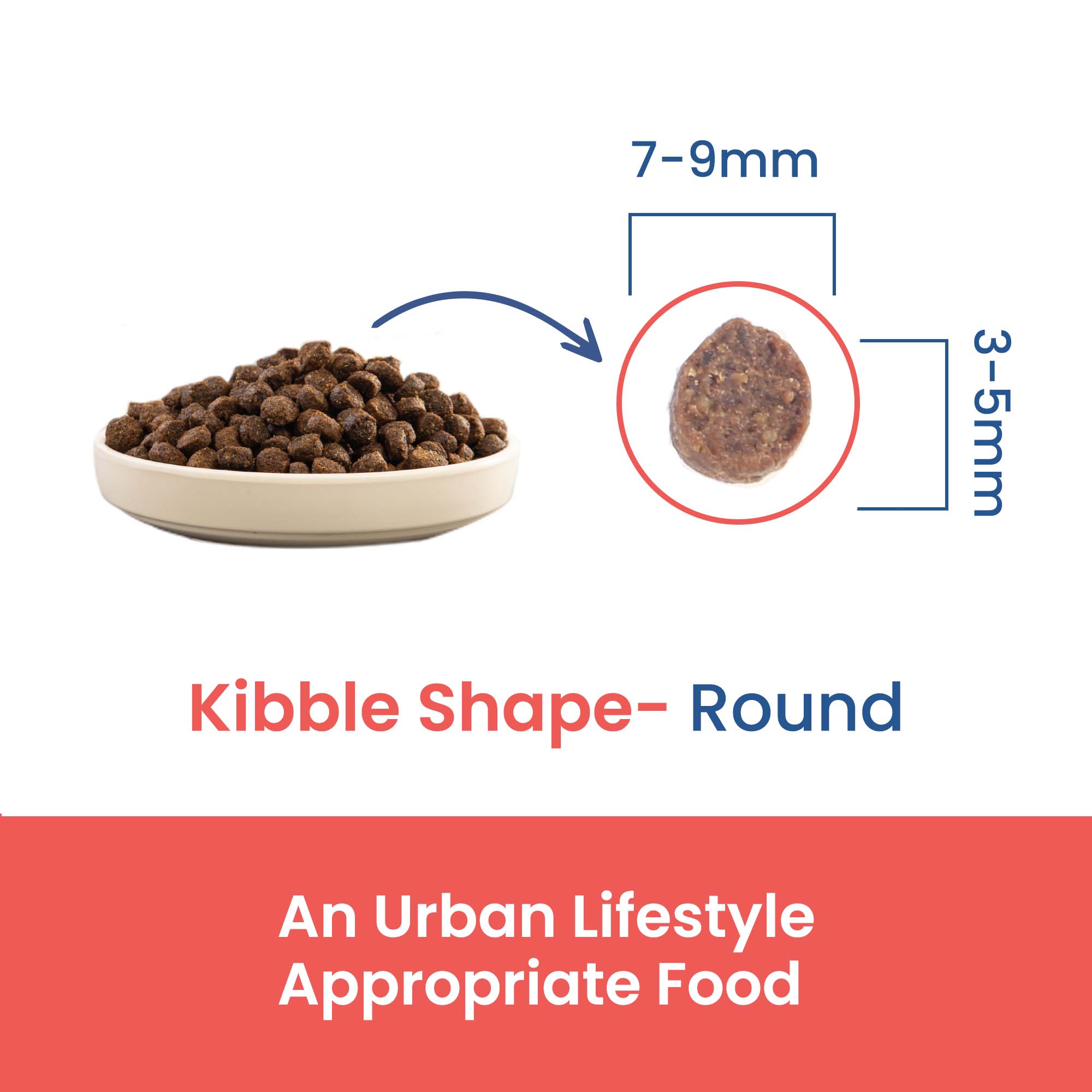 7-9mm

3-5mm

Kibble Shape- Round

An Urban Lifestyle Appropriate Food